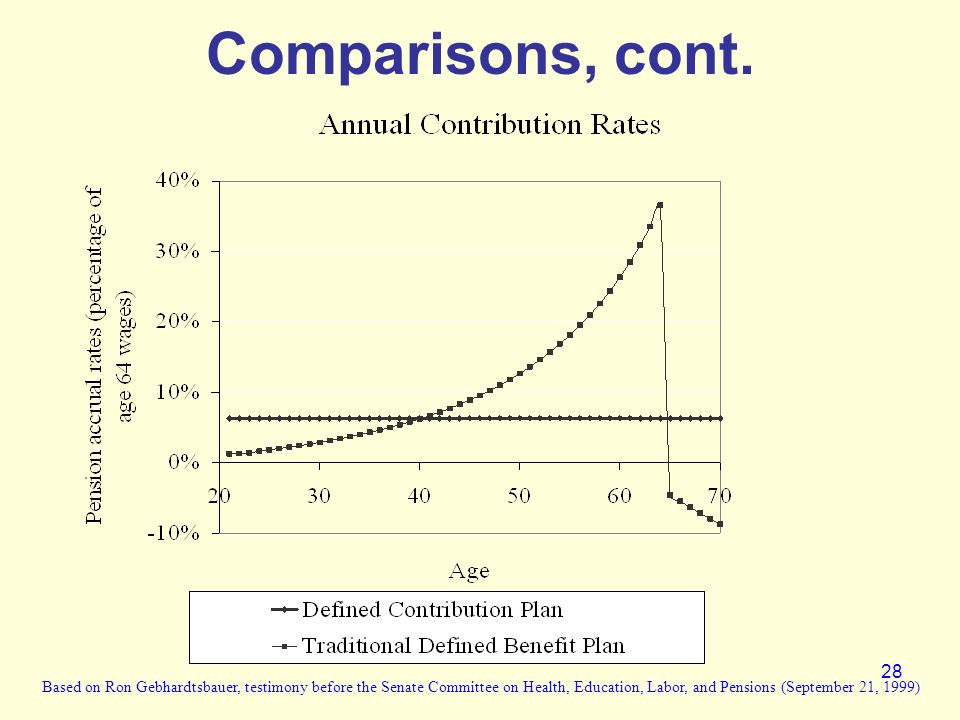 Comparisons, cont.

Annual Contribution Rates

Pension accrual rates (percentage of age 64 wages)

40%
30%
20%
10%
0%
-10%

20
30
40
50
60
70

Age

Defined Contribution Plan
Traditional Defined Benefit Plan

28

Based on Ron Gebhardtsbauer, testimony before the Senate Committee on Health, Education, Labor, and Pensions (September 21, 1999)